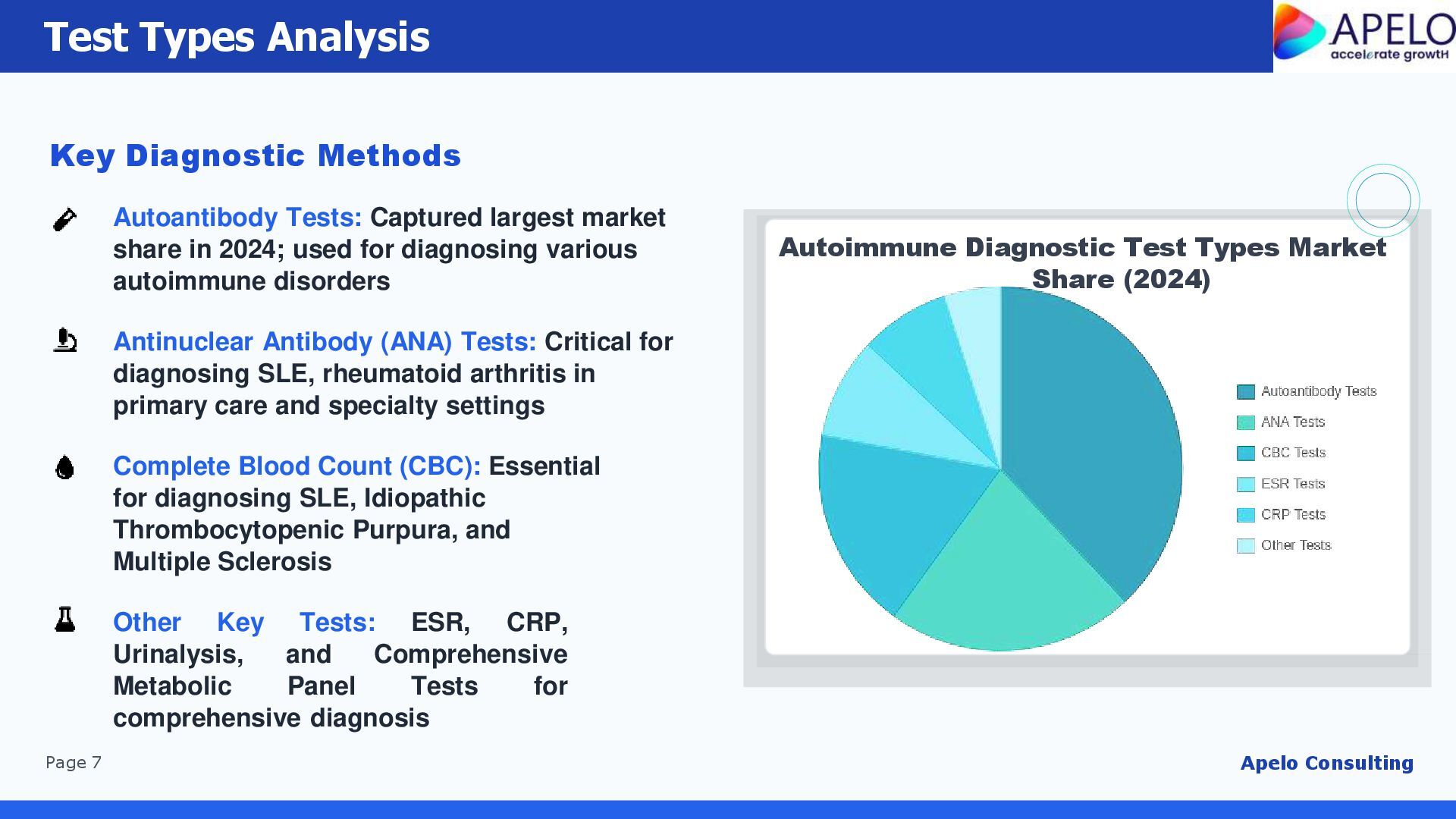 Test Types Analysis

APELO
accelerate growtH

Key Diagnostic Methods

Autoantibody Tests: Captured largest market share in 2024; used for diagnosing various autoimmune disorders

Antinuclear Antibody (ANA) Tests: Critical for diagnosing SLE, rheumatoid arthritis in primary care and specialty settings

Complete Blood Count (CBC): Essential for diagnosing SLE, Idiopathic Thrombocytopenic Purpura, and Multiple Sclerosis

Other Key Tests: ESR, CRP, Urinalysis, and Comprehensive Metabolic Panel Tests for comprehensive diagnosis

Autoimmune Diagnostic Test Types Market Share (2024)

Autoantibody Tests
ANA Tests
CBC Tests
ESR Tests
CRP Tests
Other Tests

Page 7

Apelo Consulting